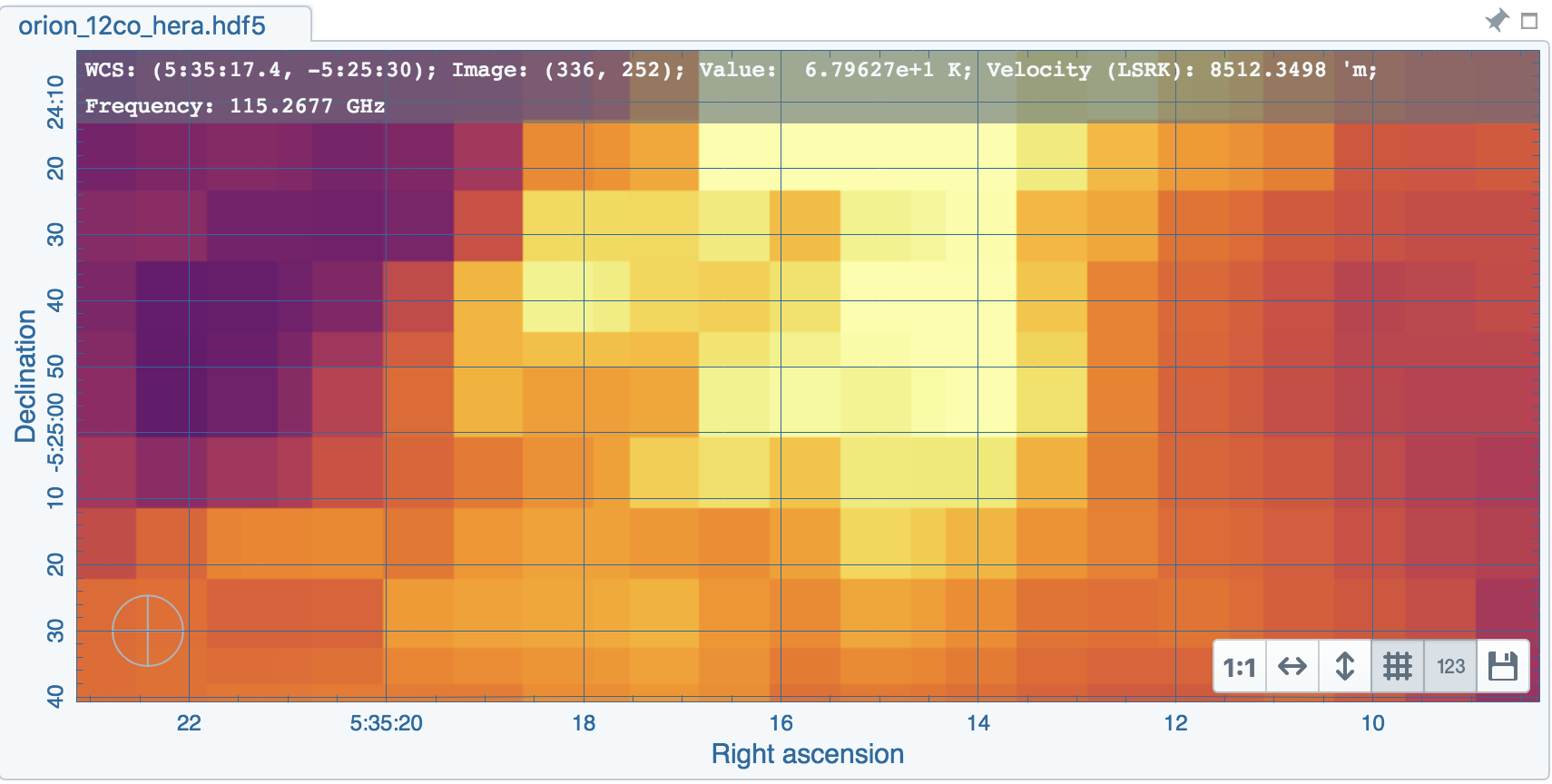 orion_12co_hera.hdf5

WCS: (5:35:17.4, -5:25:30); Image: (336, 252); Value: 6.79627e+1 K; Velocity (LSRK): 8512.3498 'm;
Frequency: 115.2677 GHz

Declination
24:10
20
30
40
50
-5:25:00
10
20
30
40

22
5:35:20
18
16
14
12
10
Right ascension

1:1
123